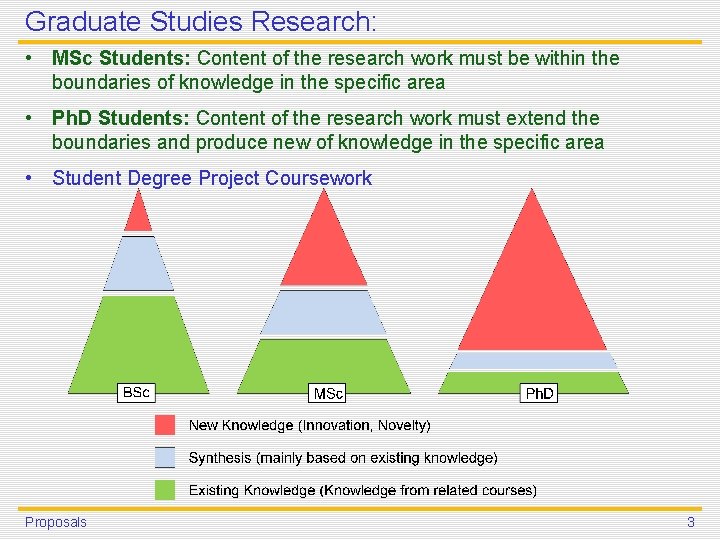 Graduate Studies Research:

• **MSc Students:** Content of the research work must be within the boundaries of knowledge in the specific area

• **PhD Students:** Content of the research work must extend the boundaries and produce new of knowledge in the specific area

• Student Degree Project Coursework

BSc

MSc

PhD

New Knowledge (Innovation, Novelty)

Synthesis (mainly based on existing knowledge)

Existing Knowledge (Knowledge from related courses)

Proposals

3